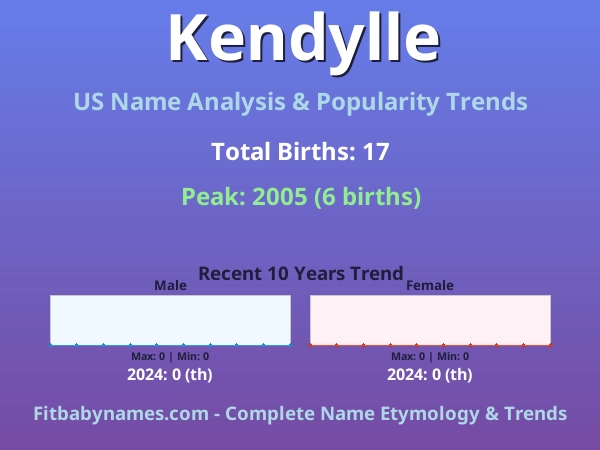 Kendylle

US Name Analysis & Popularity Trends

Total Births: 17

Peak: 2005 (6 births)

Recent 10 Years Trend

Male

Max: 0 | Min: 0

2024: 0 (th)

Female

Max: 0 | Min: 0

2024: 0 (th)

Fitbabynames.com - Complete Name Etymology & Trends